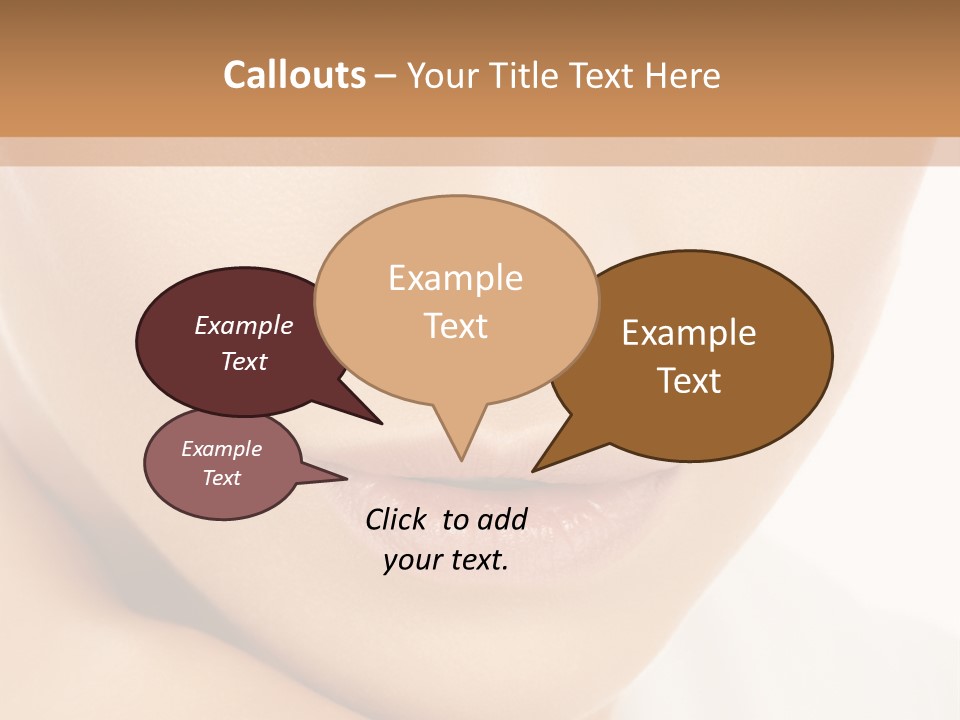 Callouts – Your Title Text Here

Example Text

Example Text

Example Text

Example Text

Click to add your text.